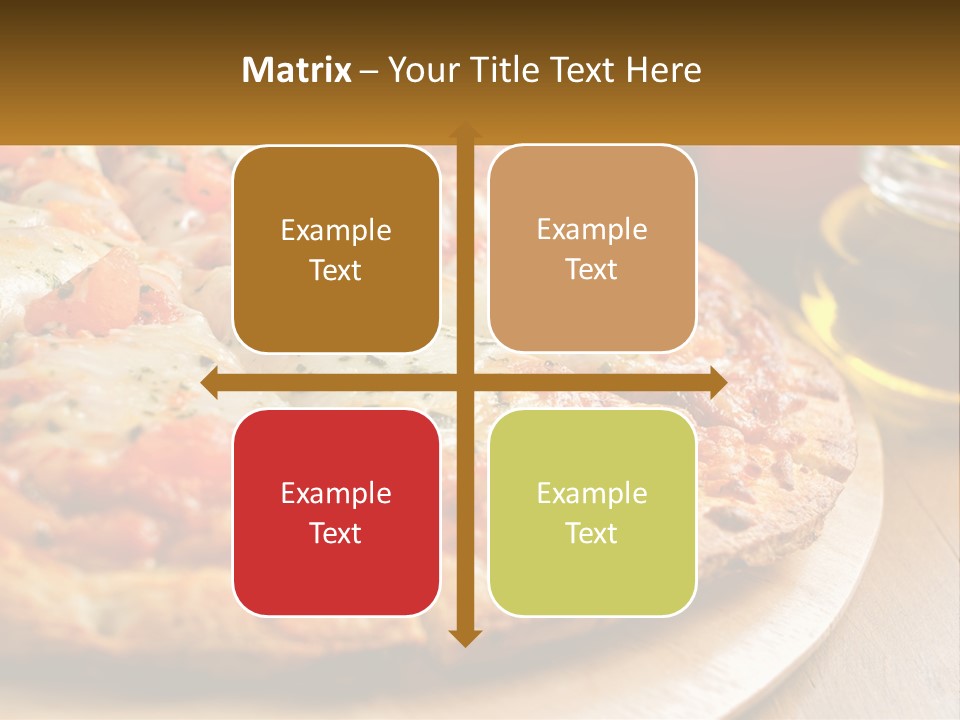 Matrix – Your Title Text Here

Example Text

Example Text

Example Text

Example Text